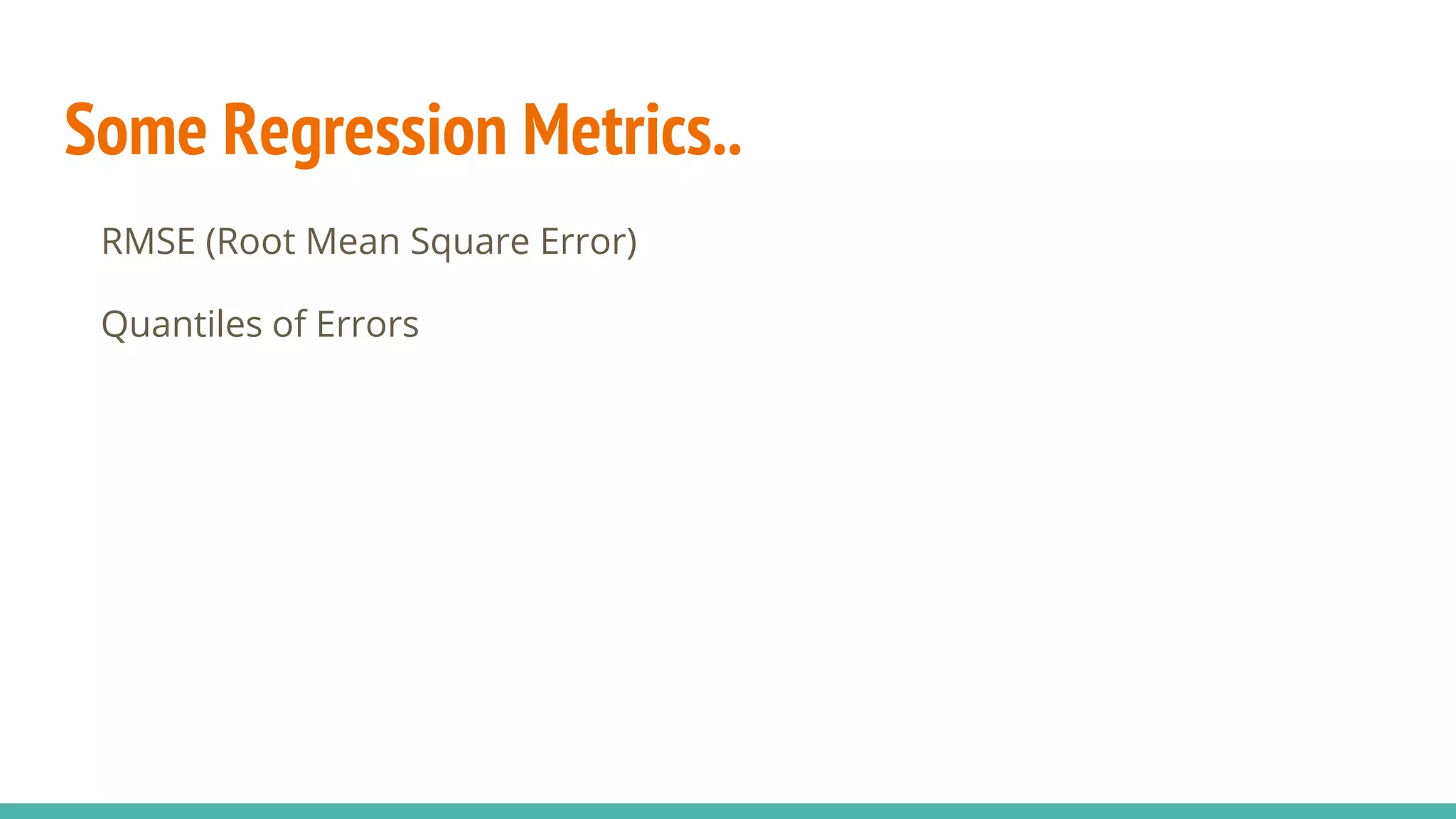 Some Regression Metrics..

RMSE (Root Mean Square Error)

Quantiles of Errors